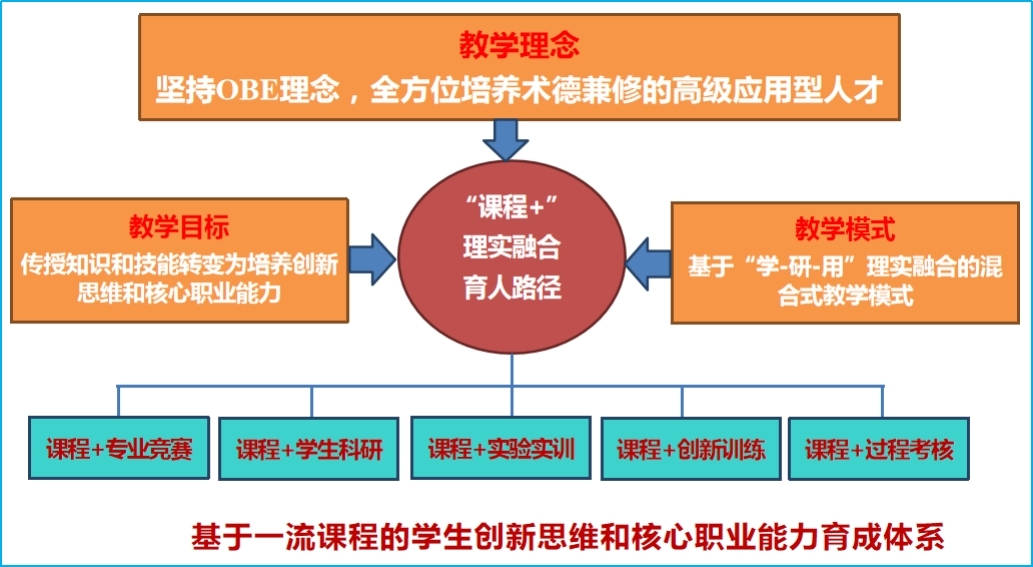 教学理念
坚持OBE理念，全方位培养术德兼修的高级应用型人才

教学目标
传授知识和技能转变为培养创新思维和核心职业能力

“课程+”
理实融合
育人路径

教学模式
基于“学-研-用”理实融合的混合式教学模式

课程+专业竞赛

课程+学生科研

课程+实验实训

课程+创新训练

课程+过程考核

基于一流课程的学生创新思维和核心职业能力育成体系